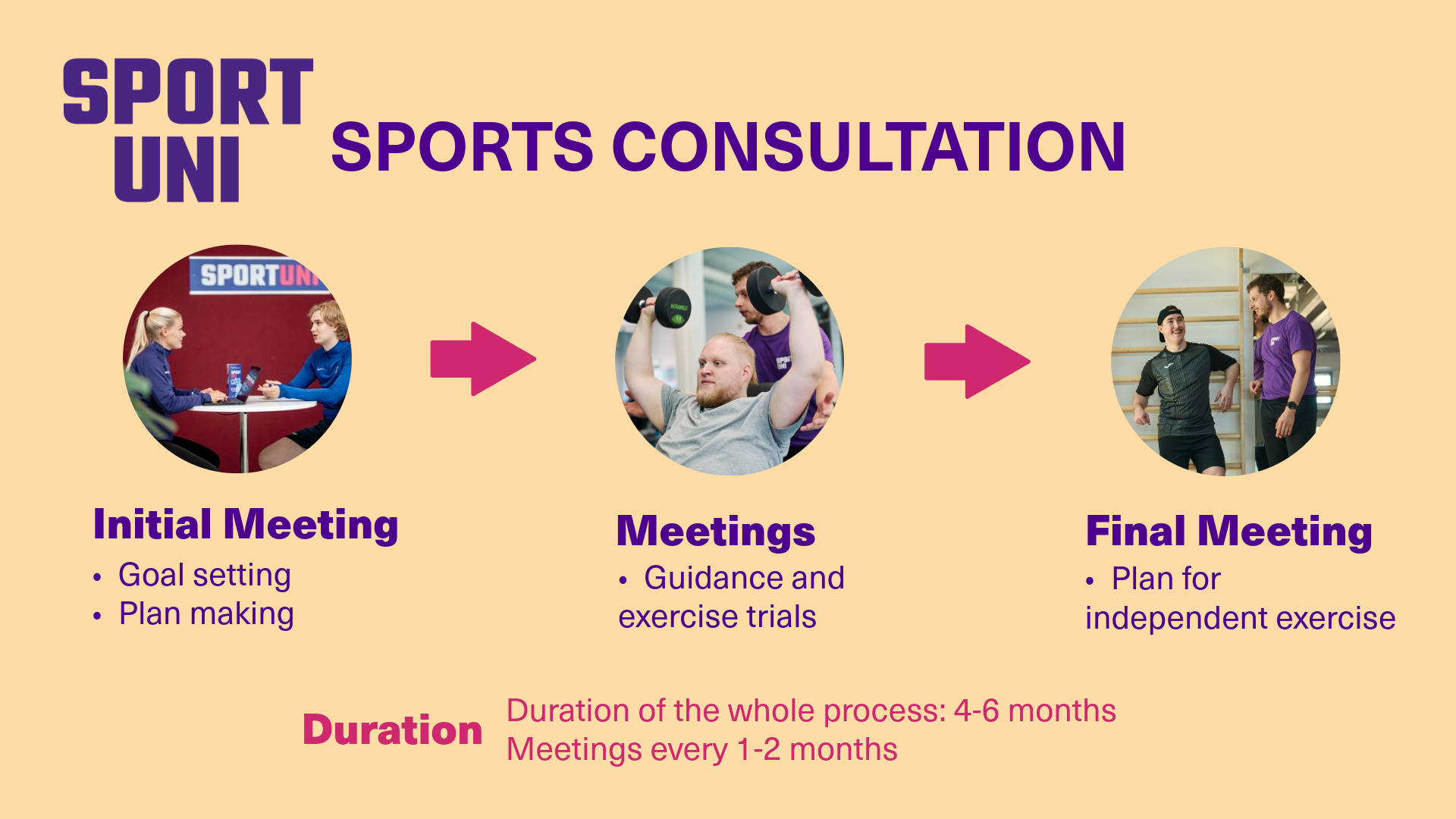 SPORT UNI

SPORTS CONSULTATION

SPORTUNI

Initial Meeting
• Goal setting
• Plan making

Meetings
• Guidance and exercise trials

Final Meeting
• Plan for independent exercise

Duration
Duration of the whole process: 4-6 months
Meetings every 1-2 months